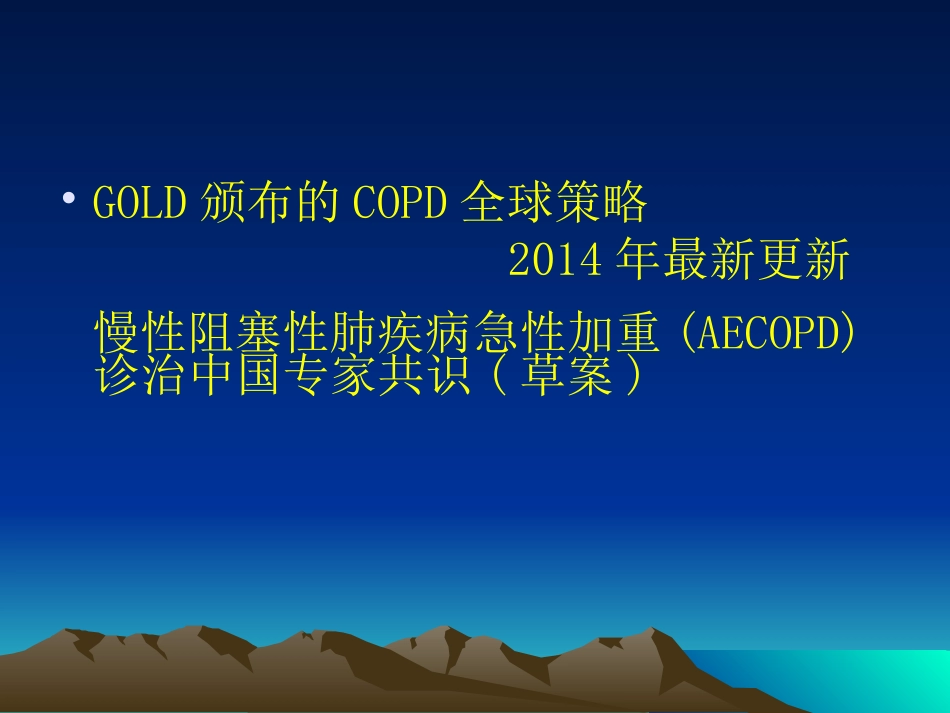 • GOLD 颁布的 COPD 全球策略
2014 年最新更新

慢性阻塞性肺疾病急性加重 (AECOPD) 诊治中国专家共识（草案）